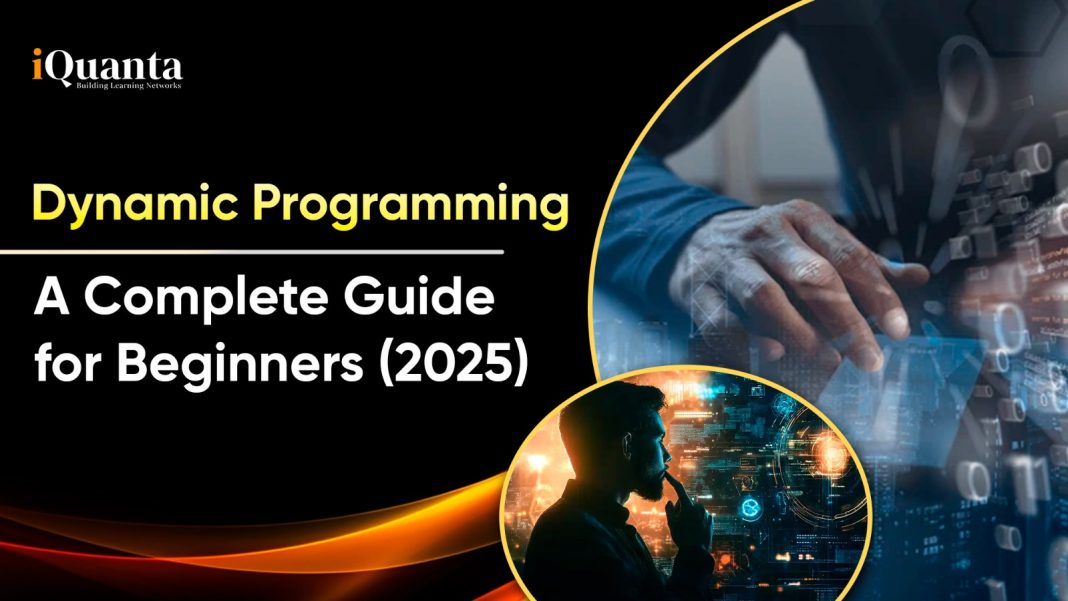 iQuanta
Building Learning Networks

Dynamic Programming

A Complete Guide for Beginners (2025)